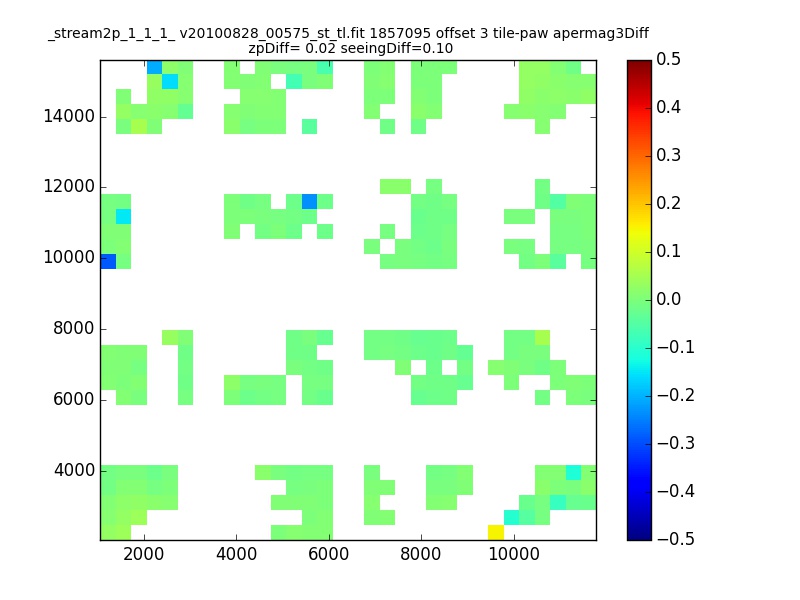 _stream2p_1_1_1_ v20100828_00575_st_tl.fit 1857095 offset 3 tile-paw apermag3Diff
zpDiff= 0.02 seeingDiff=0.10

14000
12000
10000
8000
6000
4000

2000 4000 6000 8000 10000

0.5
0.4
0.3
0.2
0.1
0.0
−0.1
−0.2
−0.3
−0.4
−0.5